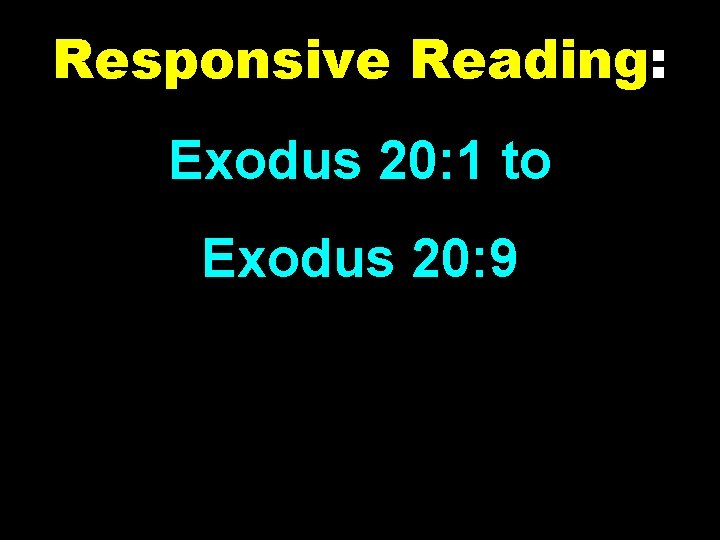 Responsive Reading:

Exodus 20:1 to

Exodus 20:9